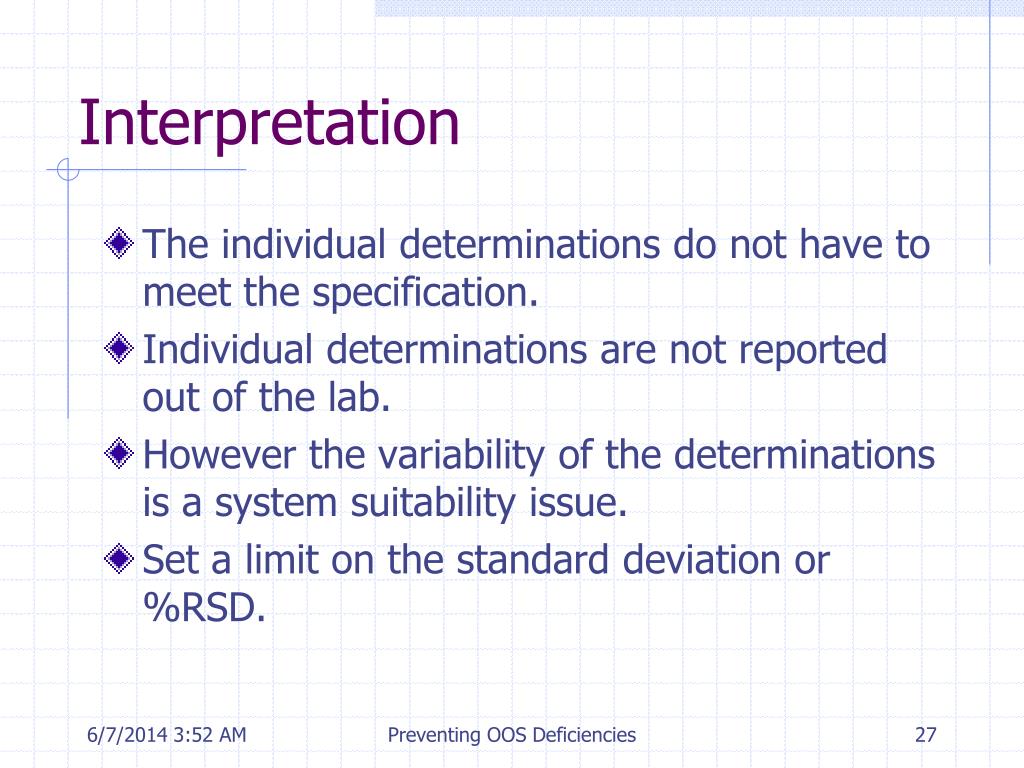 Interpretation

The individual determinations do not have to meet the specification.

Individual determinations are not reported out of the lab.

However the variability of the determinations is a system suitability issue.

Set a limit on the standard deviation or %RSD.

6/7/2014 3:52 AM

Preventing OOS Deficiencies

27